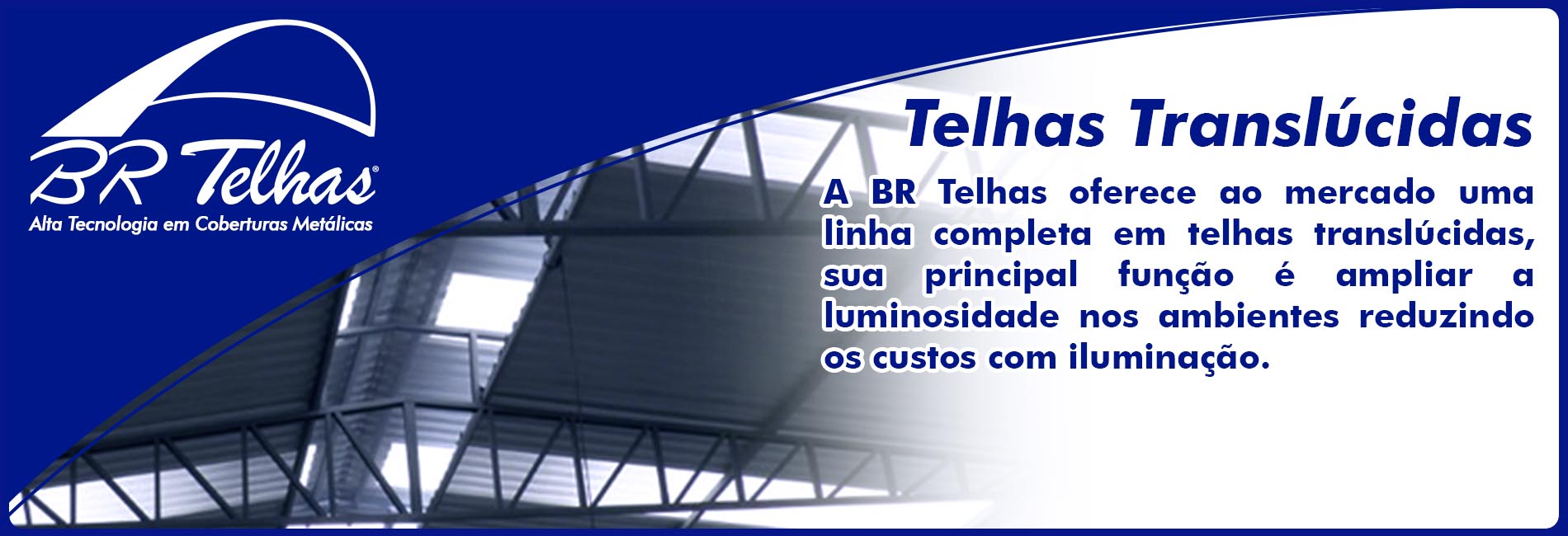 BR Telhas®
Alta Tecnologia em Coberturas Metálicas

Telhas Translúcidas

A BR Telhas oferece ao mercado uma linha completa em telhas translúcidas, sua principal função é ampliar a luminosidade nos ambientes reduzindo os custos com iluminação.